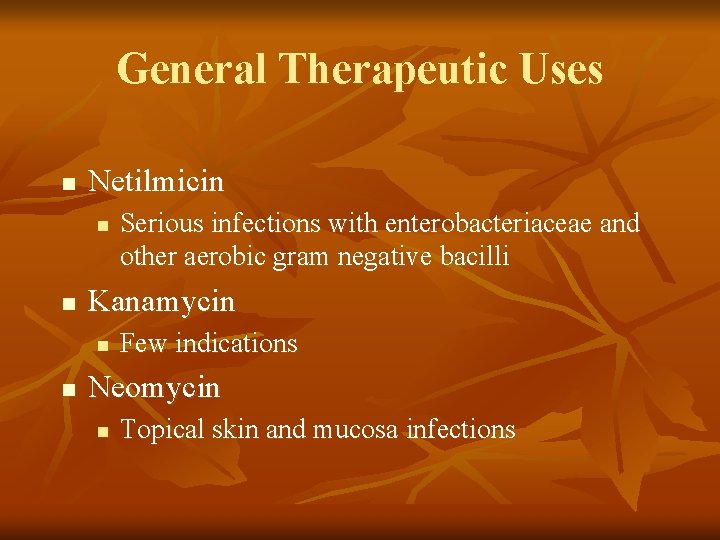 General Therapeutic Uses

- Netilmicin
  - Serious infections with enterobacteriaceae and other aerobic gram negative bacilli
- Kanamycin
  - Few indications
- Neomycin
  - Topical skin and mucosa infections